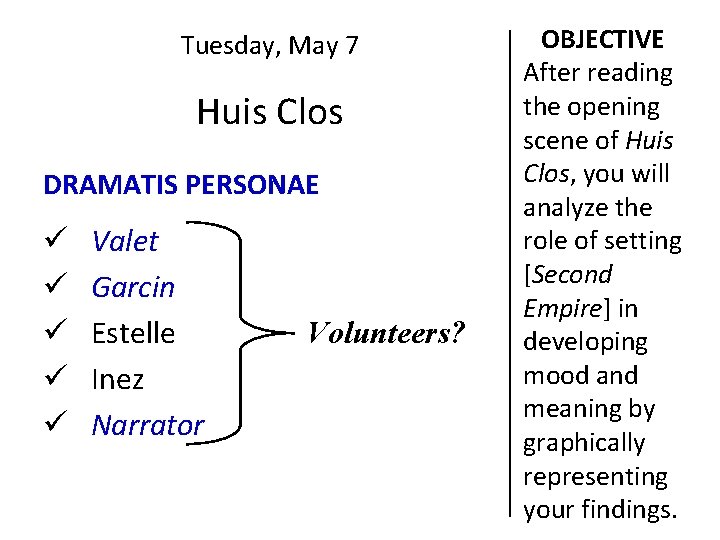 Tuesday, May 7

Huis Clos

DRAMATIS PERSONAE

✓ Valet
✓ Garcin
✓ Estelle
✓ Inez
✓ Narrator

Volunteers?

OBJECTIVE
After reading the opening scene of Huis Clos, you will analyze the role of setting [Second Empire] in developing mood and meaning by graphically representing your findings.